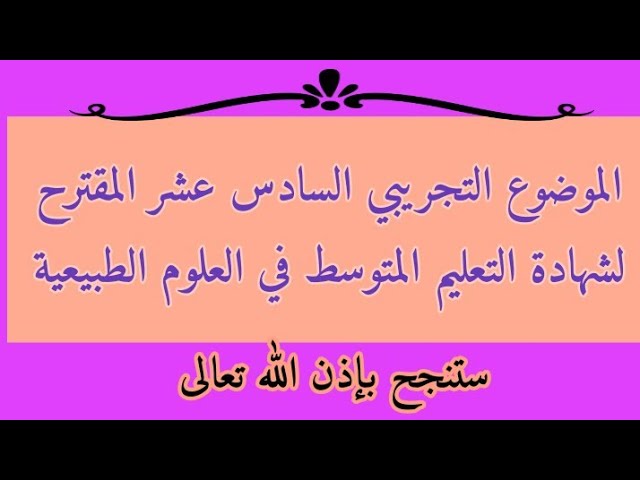 الموضوع التجريبي السادس عشر المقترح لشهادة التعليم المتوسط في العلوم الطبيعية

ستنجح بإذن الله تعالى